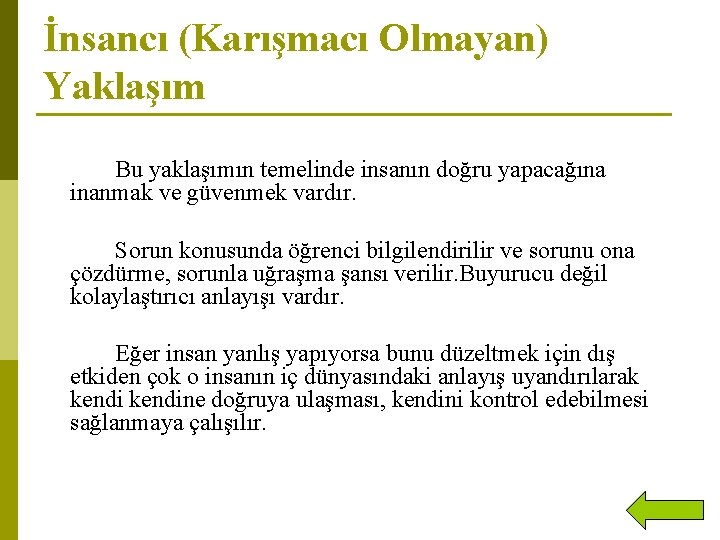 İnsancı (Karışmacı Olmayan) Yaklaşım

Bu yaklaşımın temelinde insanın doğru yapacağına inanmak ve güvenmek vardır.

Sorun konusunda öğrenci bilgilendirilir ve sorunu ona çözdürme, sorunla uğraşma şansı verilir.Buyurucu değil kolaylaştırıcı anlayışı vardır.

Eğer insan yanlış yapıyorsa bunu düzeltmek için dış etkiden çok o insanın iç dünyasındaki anlayış uyandırılarak kendi kendine doğruya ulaşması, kendini kontrol edebilmesi sağlanmaya çalışılır.